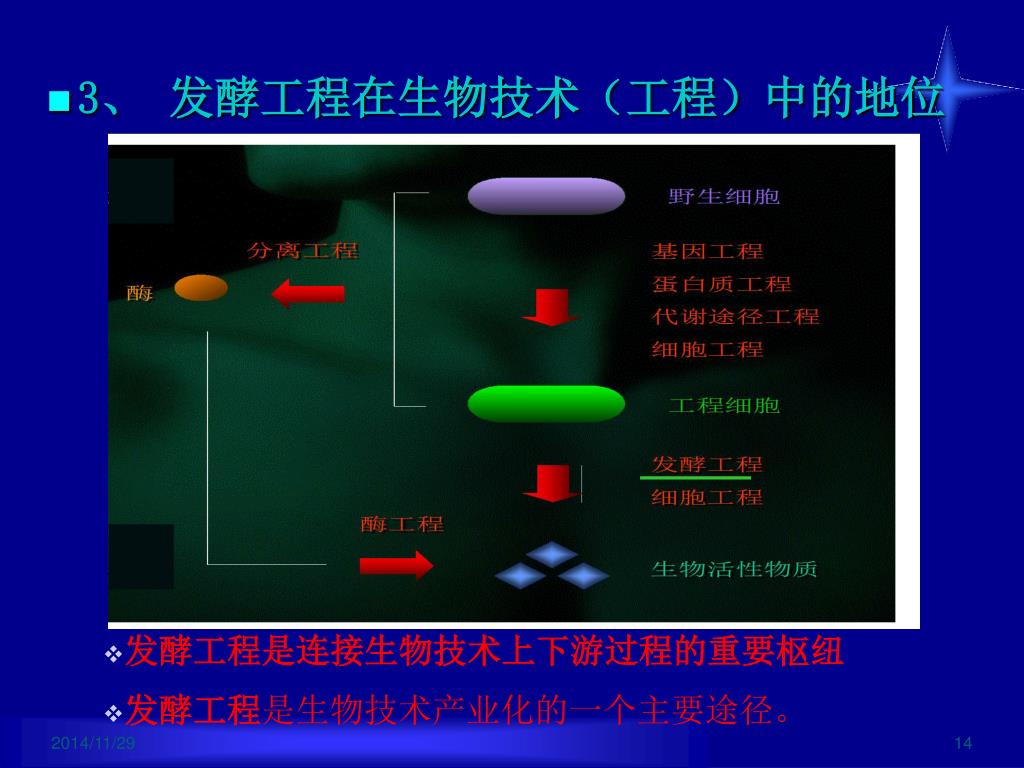 3、 发酵工程在生物技术（工程）中的地位

野生细胞

分离工程

酶

基因工程
蛋白质工程
代谢途径工程
细胞工程

工程细胞

发酵工程
细胞工程

酶工程

生物活性物质

发酵工程是连接生物技术上下游过程的重要枢纽

发酵工程是生物技术产业化的一个主要途径。

2014/11/29

14